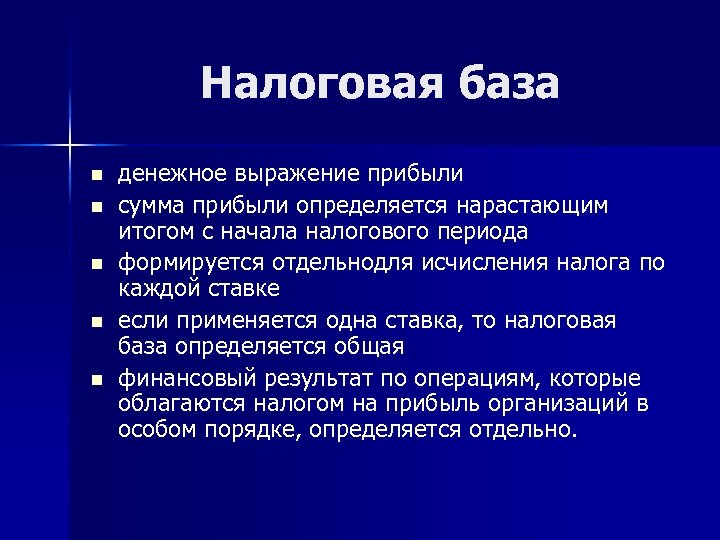 Налоговая база

- денежное выражение прибыли
- сумма прибыли определяется нарастающим итогом с начала налогового периода
- формируется отдельнодля исчисления налога по каждой ставке
- если применяется одна ставка, то налоговая база определяется общая
- финансовый результат по операциям, которые облагаются налогом на прибыль организаций в особом порядке, определяется отдельно.